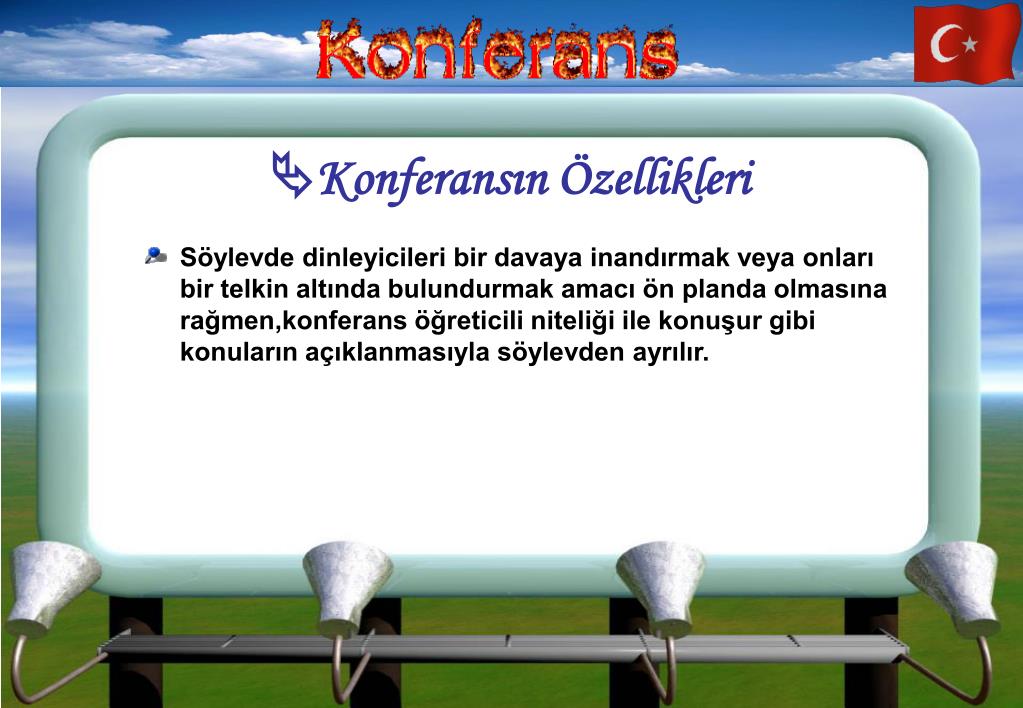 Konferans

Konferansın Özellikleri

Söylevde dinleyicileri bir davaya inandırmak veya onları bir telkin altında bulundurmak amacı ön planda olmasına rağmen,konferans öğreticili niteliği ile konuşur gibi konuların açıklanmasıyla söylevden ayrılır.